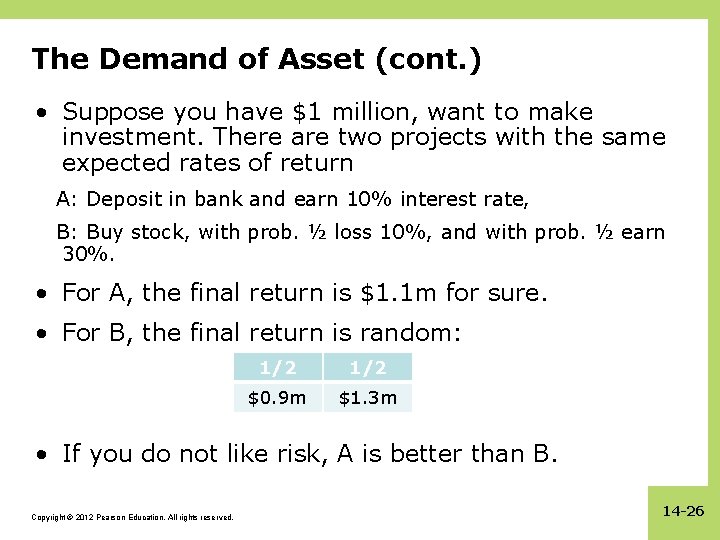 The Demand of Asset (cont.)

• Suppose you have \$1 million, want to make investment. There are two projects with the same expected rates of return

A: Deposit in bank and earn 10% interest rate,

B: Buy stock, with prob. ½ loss 10%, and with prob. ½ earn 30%.

• For A, the final return is \$1.1m for sure.

• For B, the final return is random:

| 1/2 | 1/2 |
|---|---|
| \$0.9m | \$1.3m |

• If you do not like risk, A is better than B.

Copyright © 2012 Pearson Education. All rights reserved.

14-26